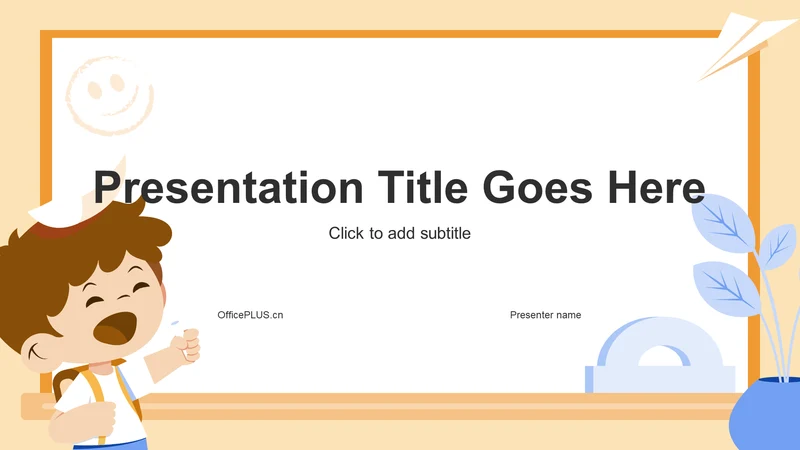 Presentation Title Goes Here

Click to add subtitle

OfficePLUS.cn

Presenter name